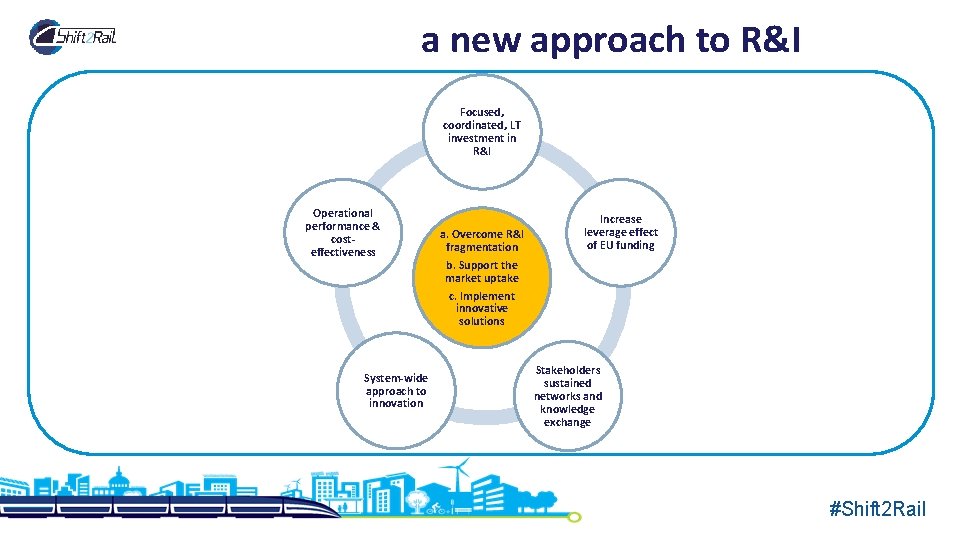 Shift2Rail

a new approach to R&I

Focused, coordinated, LT investment in R&I

Operational performance & cost-effectiveness

a. Overcome R&I fragmentation

b. Support the market uptake

c. Implement innovative solutions

Increase leverage effect of EU funding

System-wide approach to innovation

Stakeholders sustained networks and knowledge exchange

#Shift2Rail